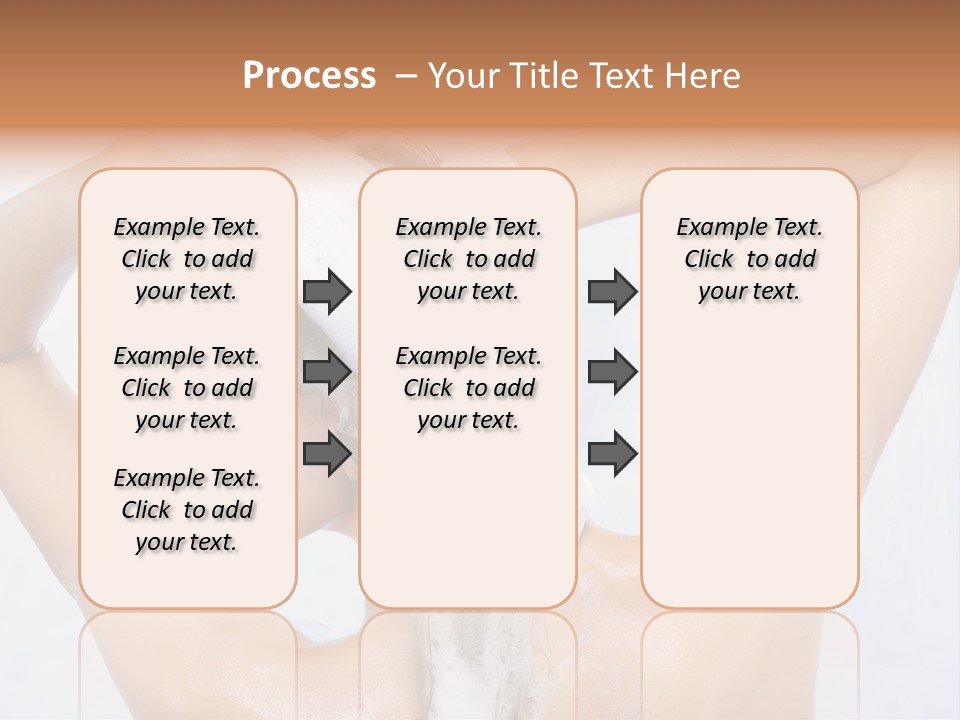 Process – Your Title Text Here

Example Text. Click to add your text.

Example Text. Click to add your text.

Example Text. Click to add your text.

Example Text. Click to add your text.

Example Text. Click to add your text.

Example Text. Click to add your text.